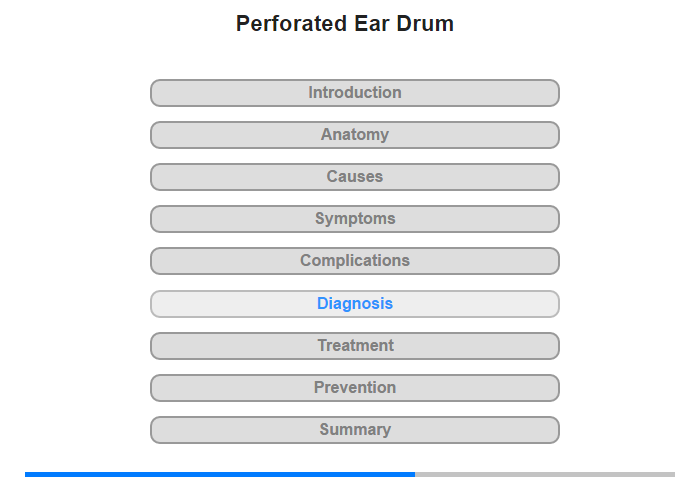 Perforated Ear Drum

Introduction

Anatomy

Causes

Symptoms

Complications

Diagnosis

Treatment

Prevention

Summary